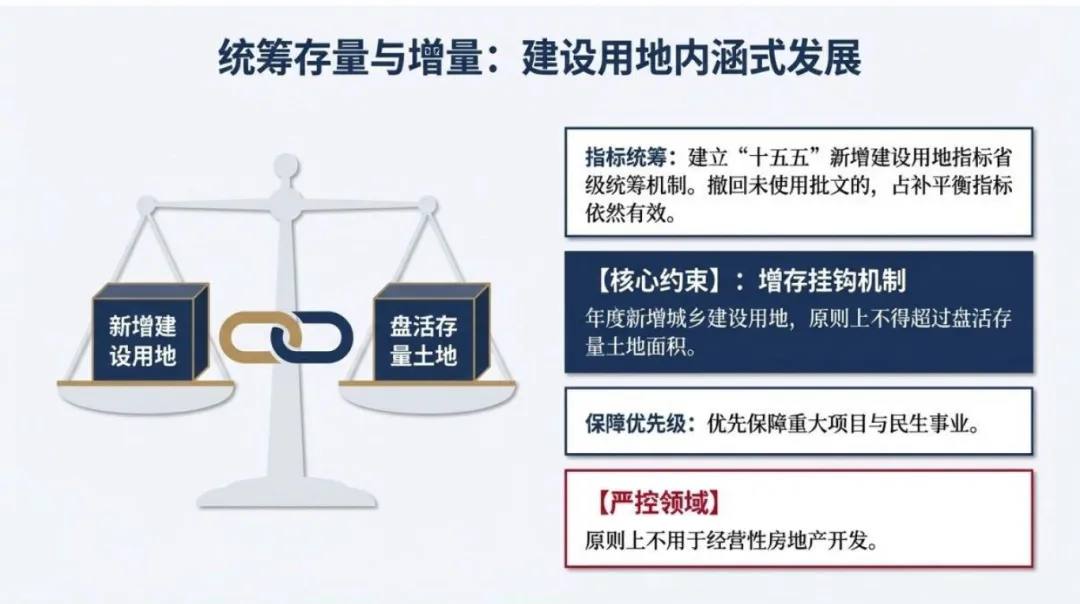 统筹存量与增量：建设用地内涵式发展

新增建设用地

盘活存量土地

指标统筹：建立“十五五”新增建设用地指标省级统筹机制。撤回未使用批文的，占补平衡指标依然有效。

【核心约束】：增存挂钩机制
年度新增城乡建设用地，原则上不得超过盘活存量土地面积。

保障优先级：优先保障重大项目与民生事业。

【严控领域】
原则上不用于经营性房地产开发。